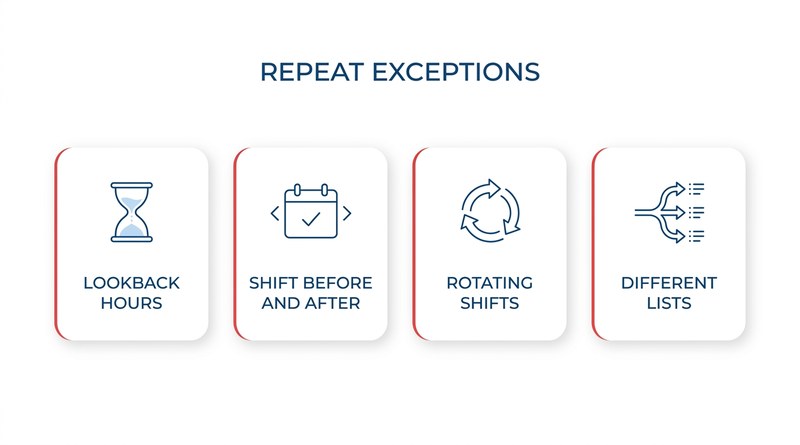 REPEAT EXCEPTIONS

LOOKBACK HOURS

SHIFT BEFORE AND AFTER

ROTATING SHIFTS

DIFFERENT LISTS